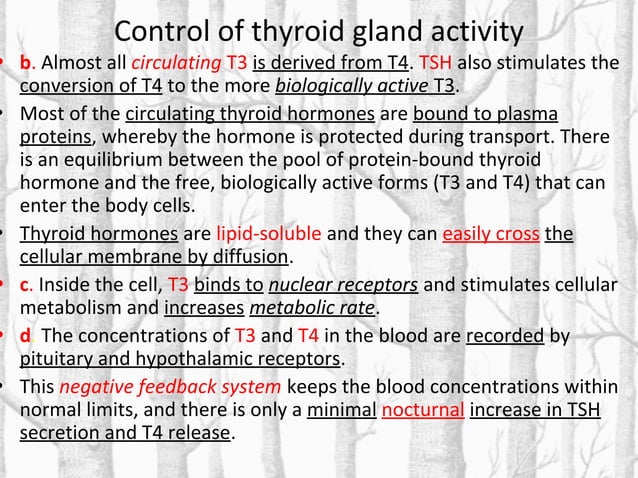 Control of thyroid gland activity

• b. Almost all circulating T3 is derived from T4. TSH also stimulates the conversion of T4 to the more biologically active T3.

• Most of the circulating thyroid hormones are bound to plasma proteins, whereby the hormone is protected during transport. There is an equilibrium between the pool of protein-bound thyroid hormone and the free, biologically active forms (T3 and T4) that can enter the body cells.

• Thyroid hormones are lipid-soluble and they can easily cross the cellular membrane by diffusion.

• c. Inside the cell, T3 binds to nuclear receptors and stimulates cellular metabolism and increases metabolic rate.

• d. The concentrations of T3 and T4 in the blood are recorded by pituitary and hypothalamic receptors.

• This negative feedback system keeps the blood concentrations within normal limits, and there is only a minimal nocturnal increase in TSH secretion and T4 release.